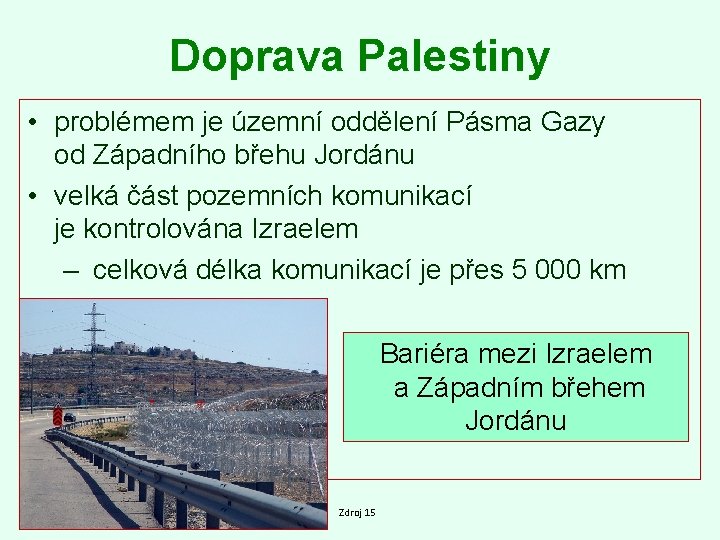 Doprava Palestiny

• problémem je územní oddělení Pásma Gazy od Západního břehu Jordánu
• velká část pozemních komunikací je kontrolována Izraelem
– celková délka komunikací je přes 5 000 km

Bariéra mezi Izraelem a Západním břehem Jordánu

Zdroj 15